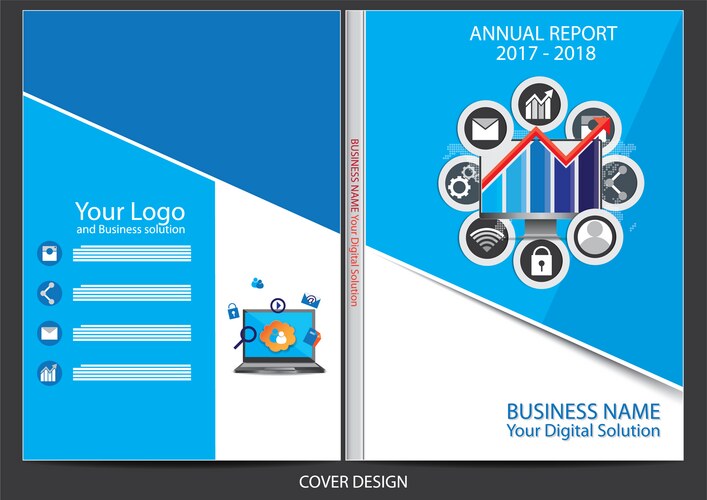 Your Logo
and Business solution

BUSINESS NAME Your Digital Solution

ANNUAL REPORT
2017 - 2018

BUSINESS NAME
Your Digital Solution

COVER DESIGN